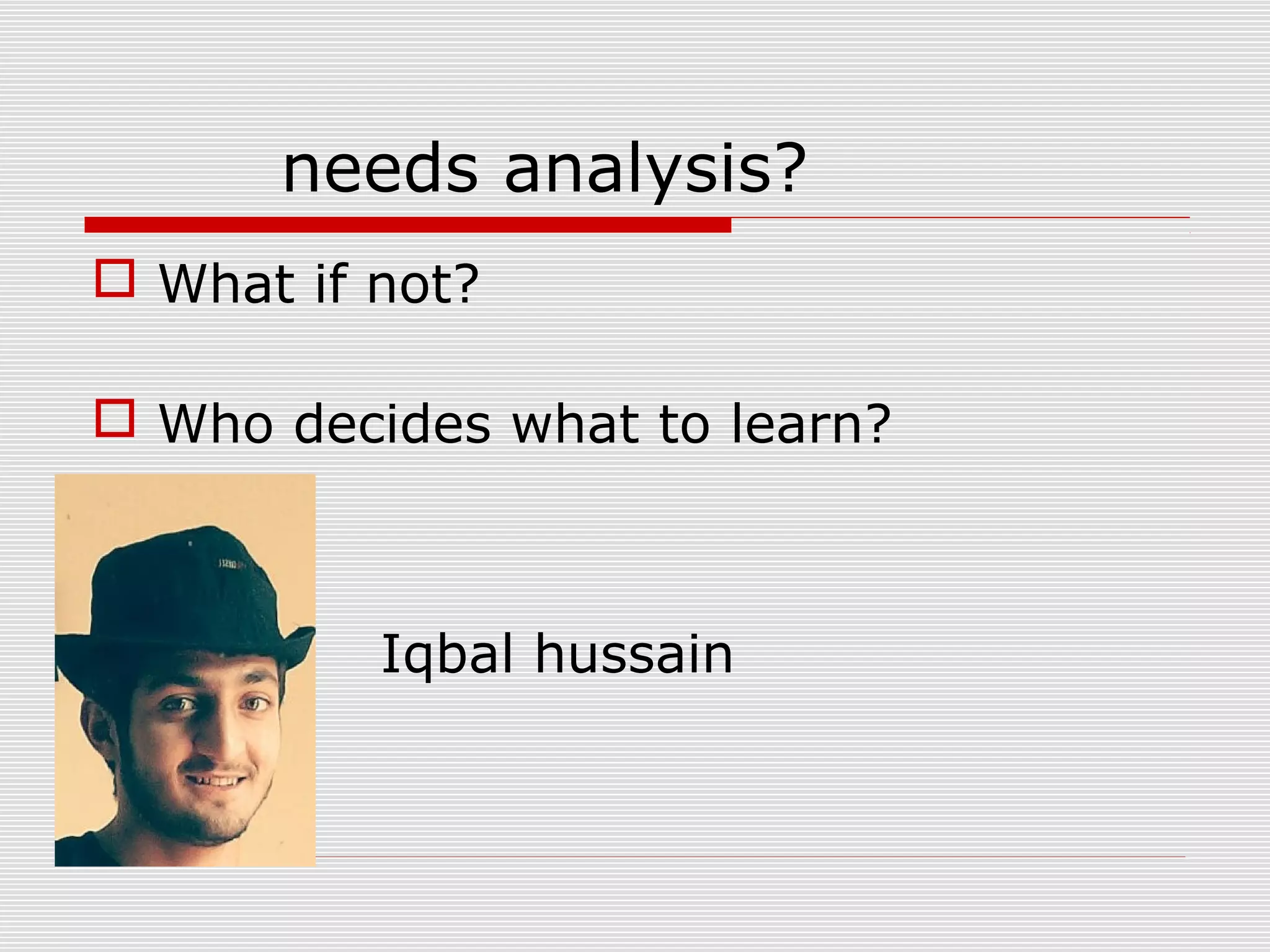 needs analysis?

What if not?

Who decides what to learn?

Iqbal hussain